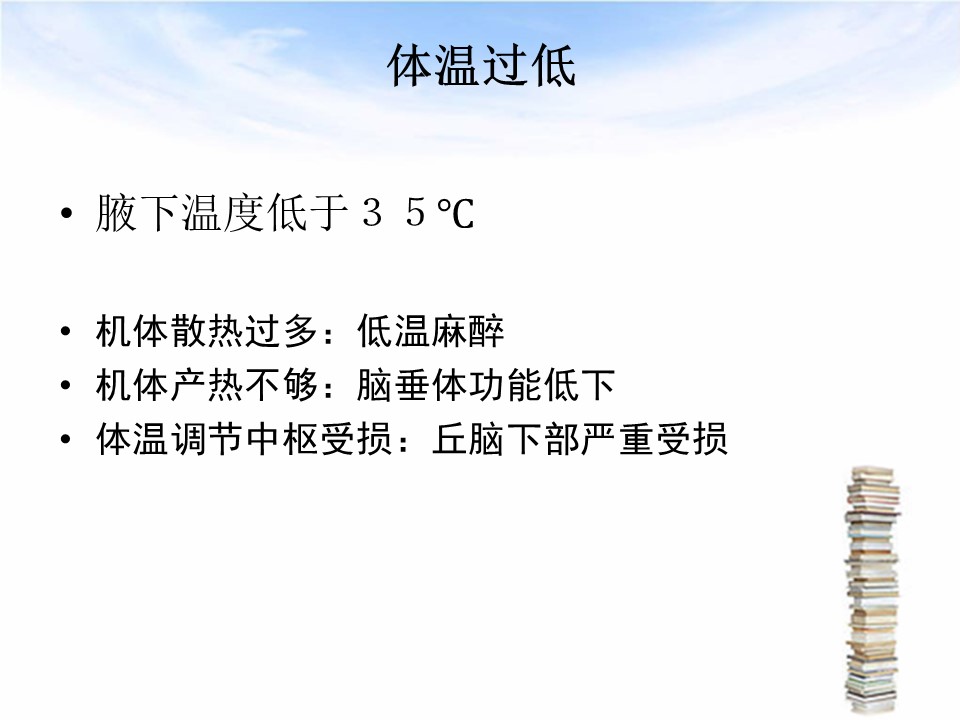 体温过低

• 腋下温度低于３５℃

• 机体散热过多：低温麻醉
• 机体产热不够：脑垂体功能低下
• 体温调节中枢受损：丘脑下部严重受损